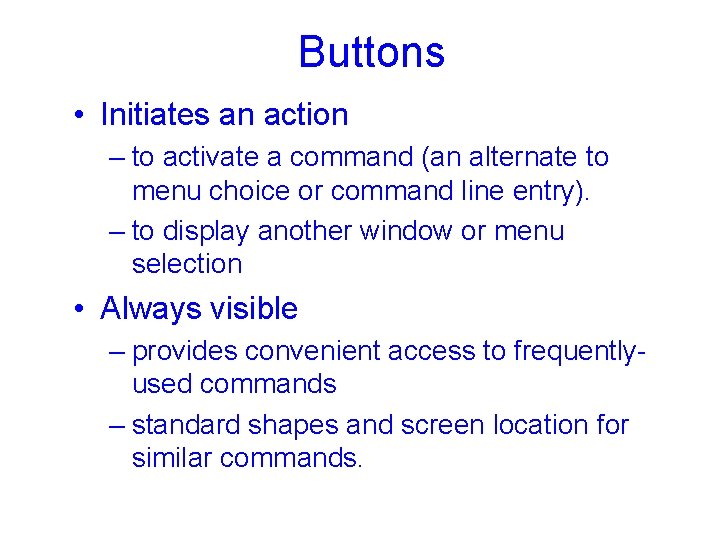 Buttons

• Initiates an action

– to activate a command (an alternate to menu choice or command line entry).

– to display another window or menu selection

• Always visible

– provides convenient access to frequently-used commands

– standard shapes and screen location for similar commands.